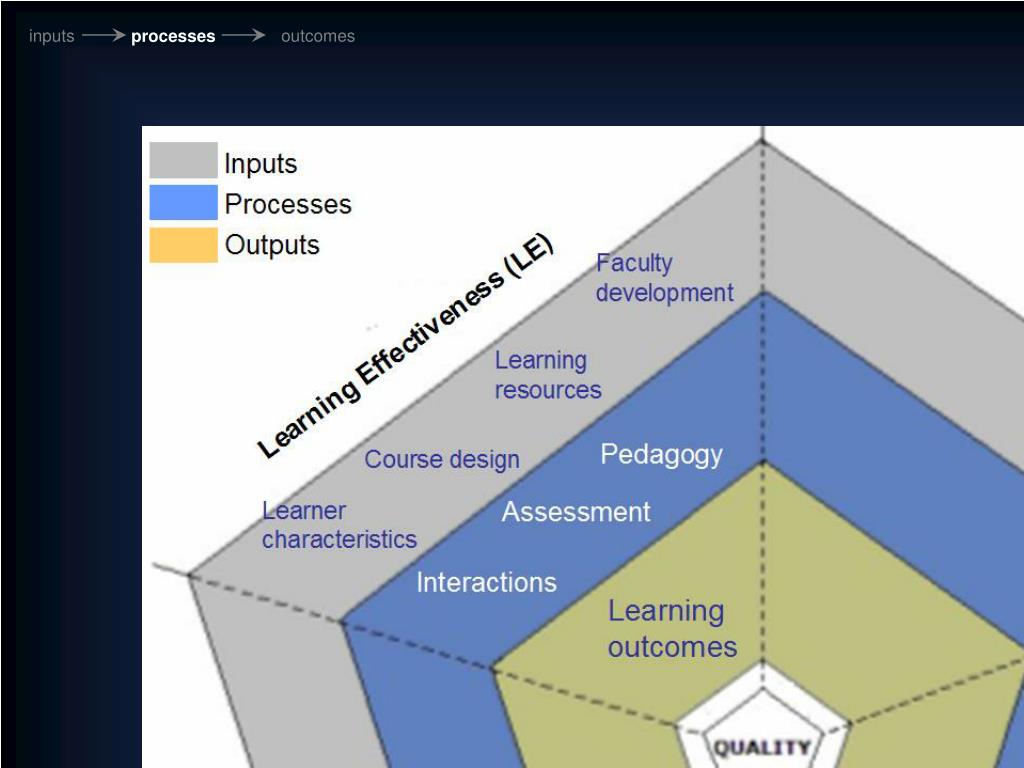 inputs ⟶ processes ⟶ outcomes

Inputs
Processes
Outputs

Learning Effectiveness (LE)

Faculty development

Learning resources

Course design

Learner characteristics

Pedagogy

Assessment

Interactions

Learning outcomes

QUALITY